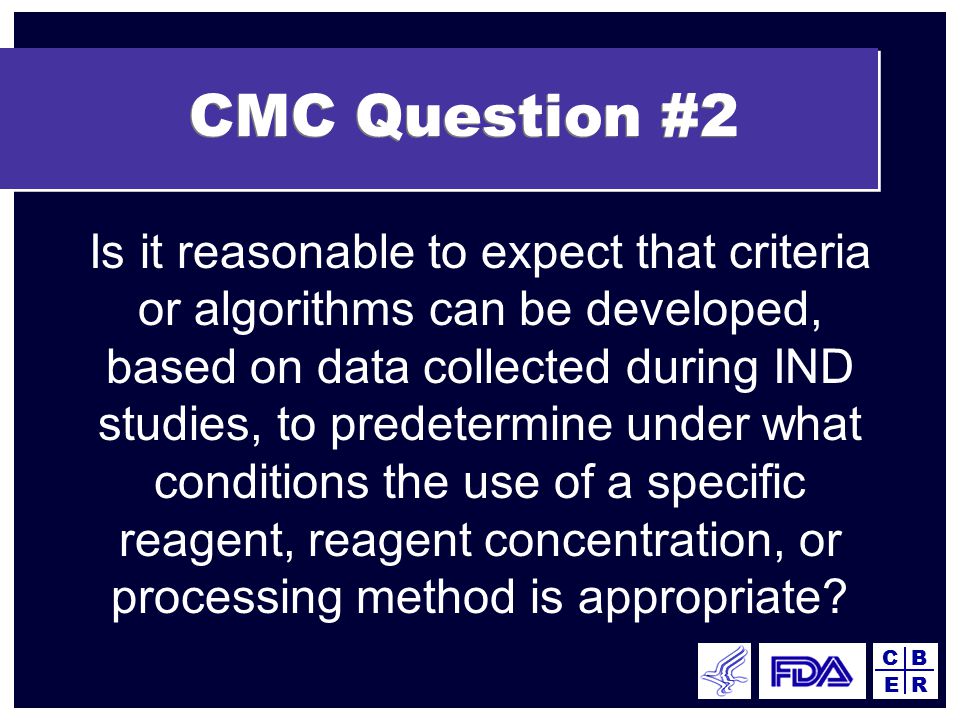 CMC Question #2

Is it reasonable to expect that criteria or algorithms can be developed, based on data collected during IND studies, to predetermine under what conditions the use of a specific reagent, reagent concentration, or processing method is appropriate?

FDA

C B
E R